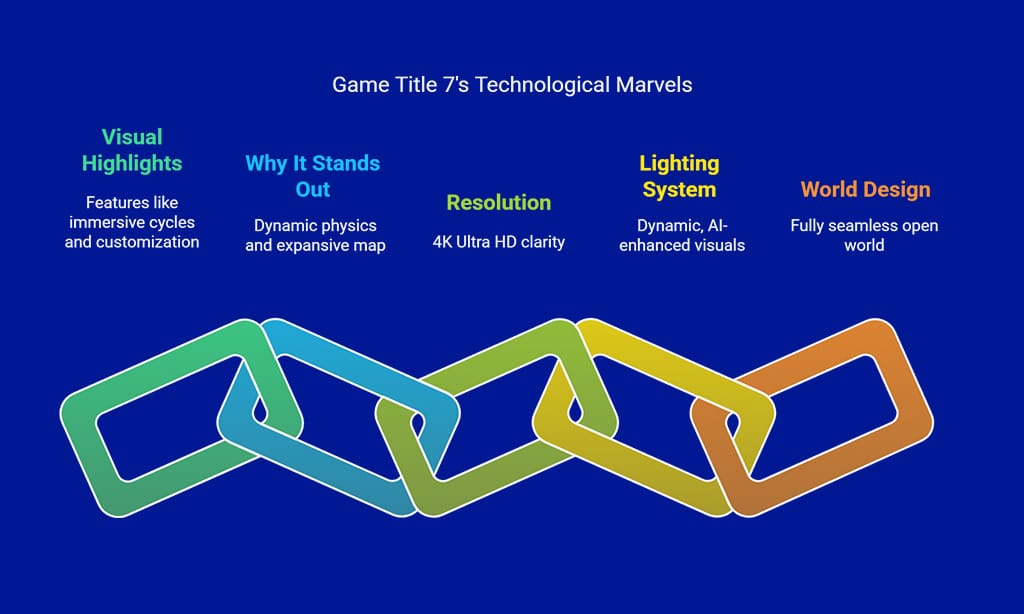 Game Title 7's Technological Marvels

Visual Highlights

Features like immersive cycles and customization

Why It Stands Out

Dynamic physics and expansive map

Resolution

4K Ultra HD clarity

Lighting System

Dynamic, AI-enhanced visuals

World Design

Fully seamless open world